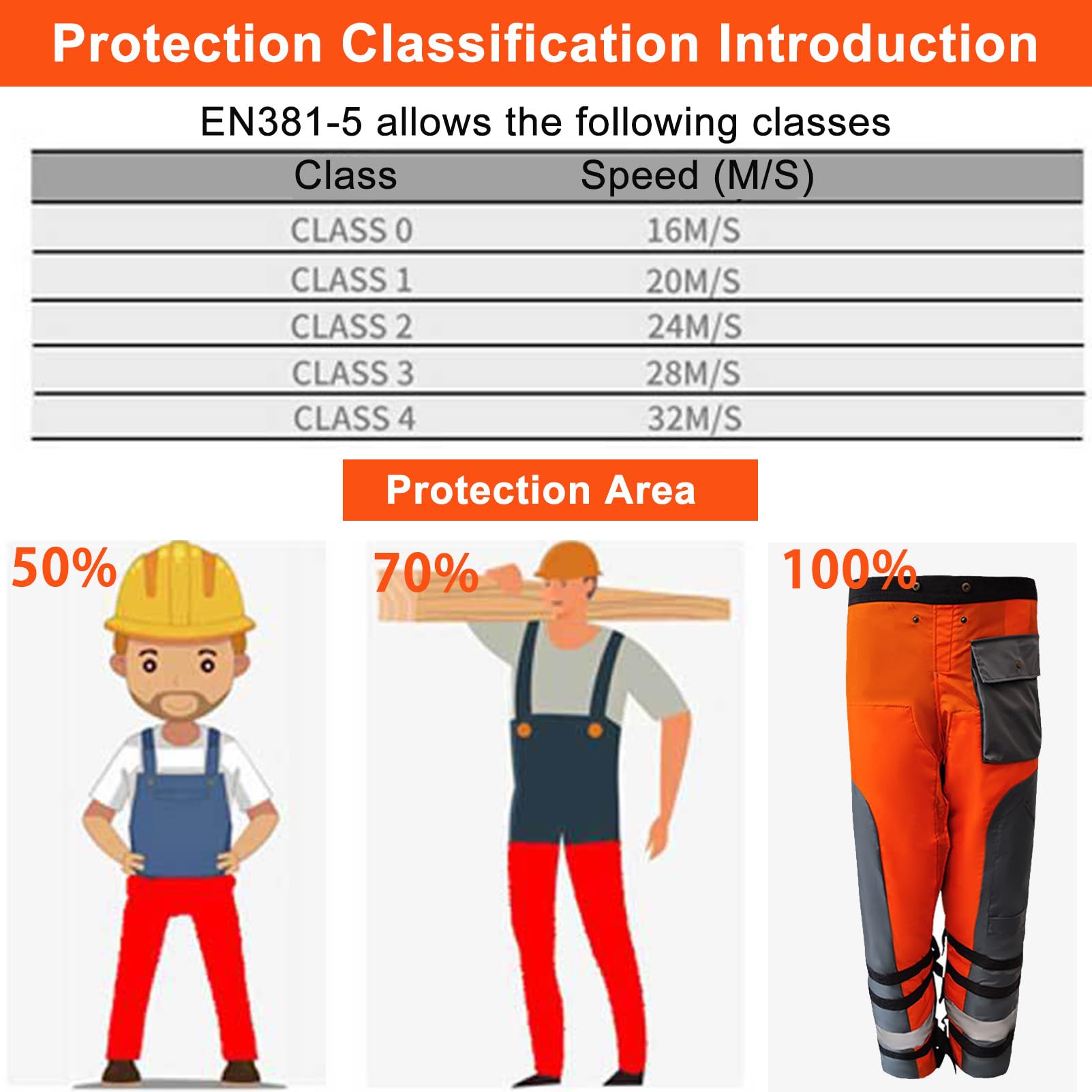 Protection Classification Introduction

EN381-5 allows the following classes

| Class | Speed (M/S) |
|---|---|
| CLASS 0 | 16M/S |
| CLASS 1 | 20M/S |
| CLASS 2 | 24M/S |
| CLASS 3 | 28M/S |
| CLASS 4 | 32M/S |

Protection Area

50%

70%

100%